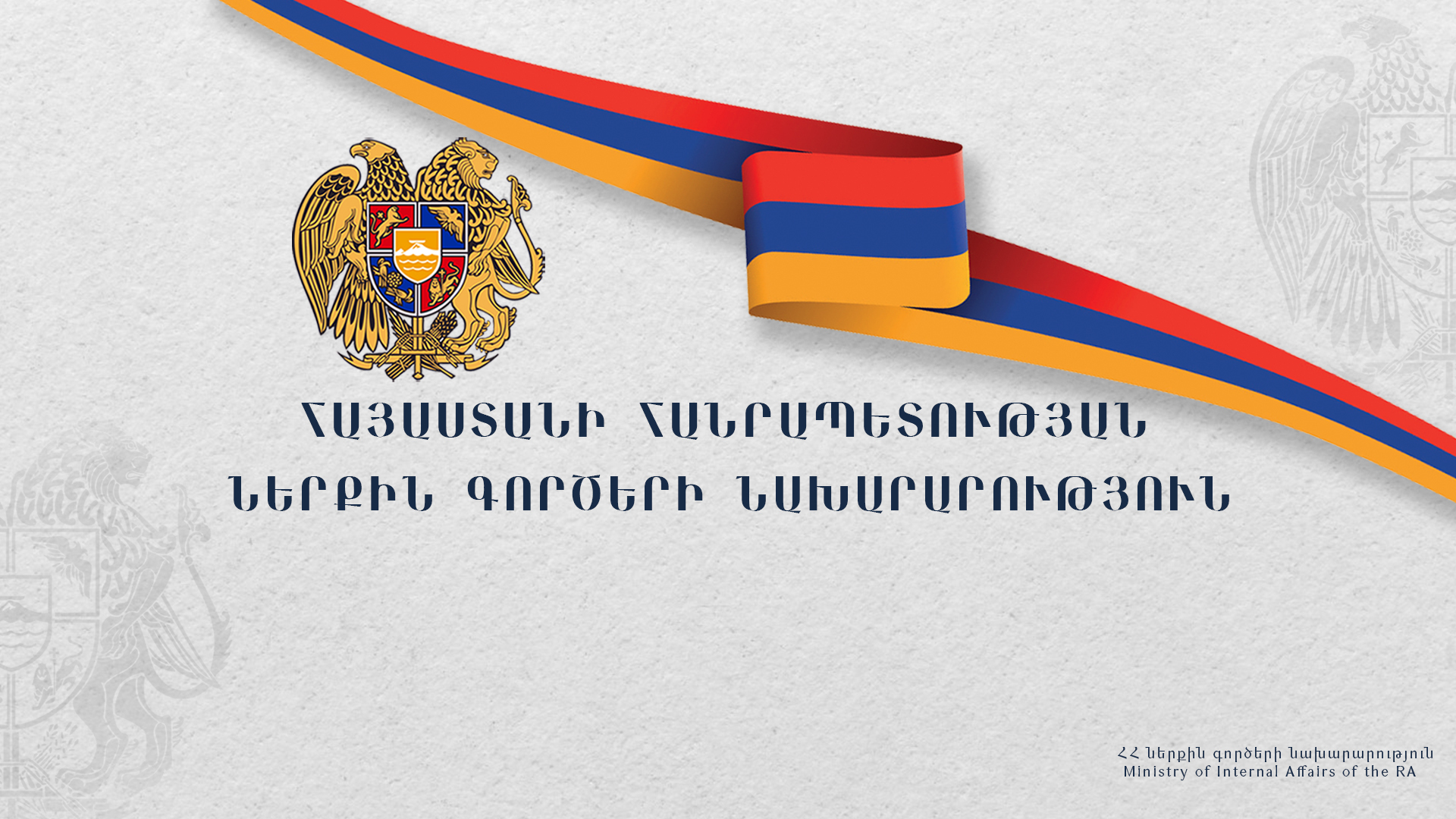 ՀԱՅԱՍՏԱՆԻ ՀԱՆՐԱՊԵՏՈՒԹՅԱՆ
ՆԵՐՔԻՆ ԳՈՐԾԵՐԻ ՆԱԽԱՐԱՐՈՒԹՅՈՒՆ

ՀՀ ներքին գործերի նախարարություն
Ministry of Internal Affairs of the RA